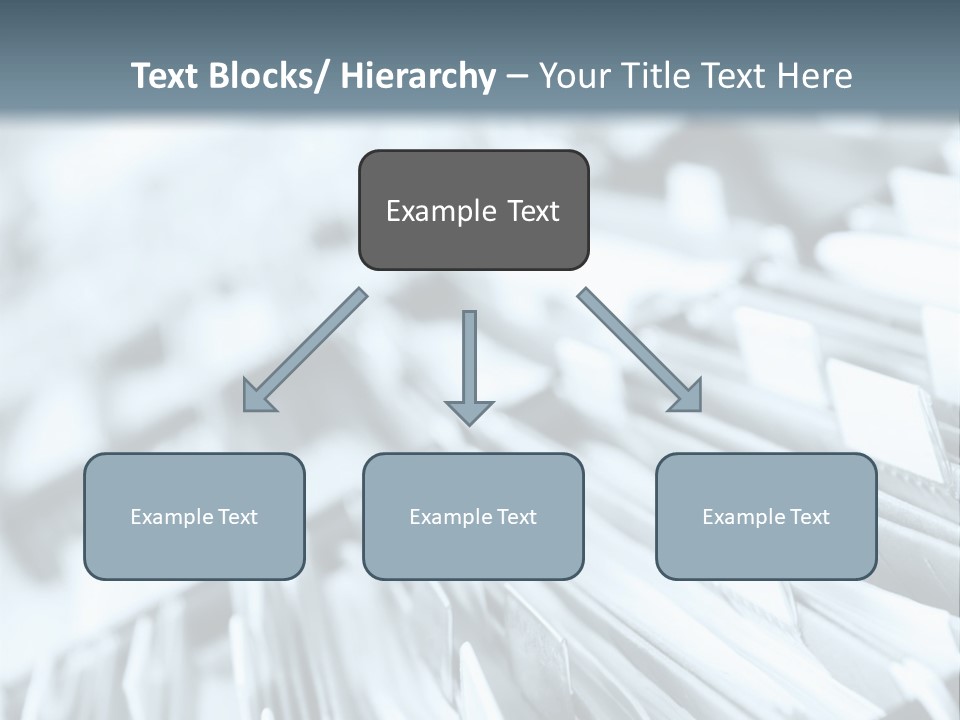 Text Blocks/ Hierarchy – Your Title Text Here

Example Text

Example Text

Example Text

Example Text